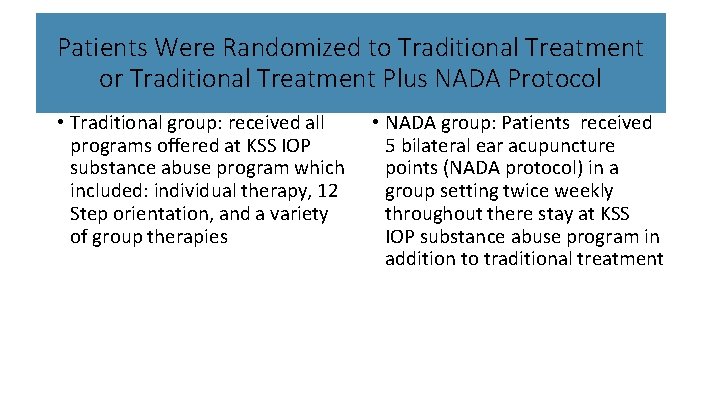 Patients Were Randomized to Traditional Treatment or Traditional Treatment Plus NADA Protocol

• Traditional group: received all programs offered at KSS IOP substance abuse program which included: individual therapy, 12 Step orientation, and a variety of group therapies

• NADA group: Patients received 5 bilateral ear acupuncture points (NADA protocol) in a group setting twice weekly throughout there stay at KSS IOP substance abuse program in addition to traditional treatment